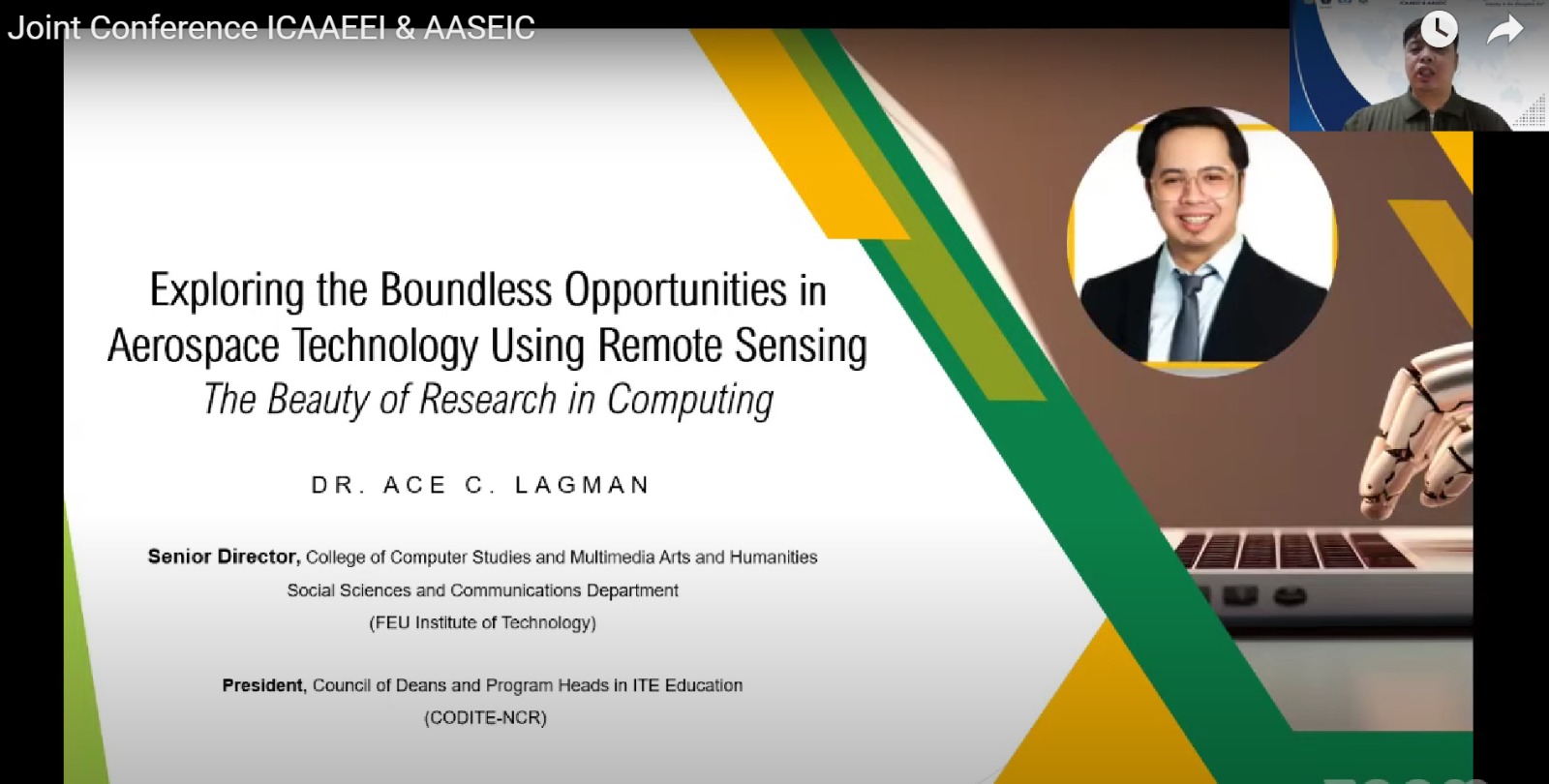 Joint Conference ICAAEEI & AASEIC

Exploring the Boundless Opportunities in Aerospace Technology Using Remote Sensing
The Beauty of Research in Computing

DR. ACE C. LAGMAN

Senior Director, College of Computer Studies and Multimedia Arts and Humanities
Social Sciences and Communications Department
(FEU Institute of Technology)

President, Council of Deans and Program Heads in ITE Education
(CODITE-NCR)